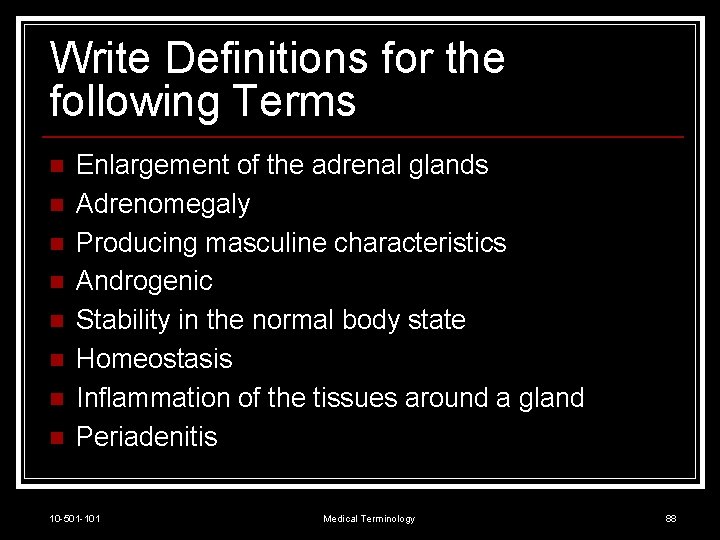 Write Definitions for the following Terms

• Enlargement of the adrenal glands
• Adrenomegaly
• Producing masculine characteristics
• Androgenic
• Stability in the normal body state
• Homeostasis
• Inflammation of the tissues around a gland
• Periadenitis

10-501-101
Medical Terminology
88